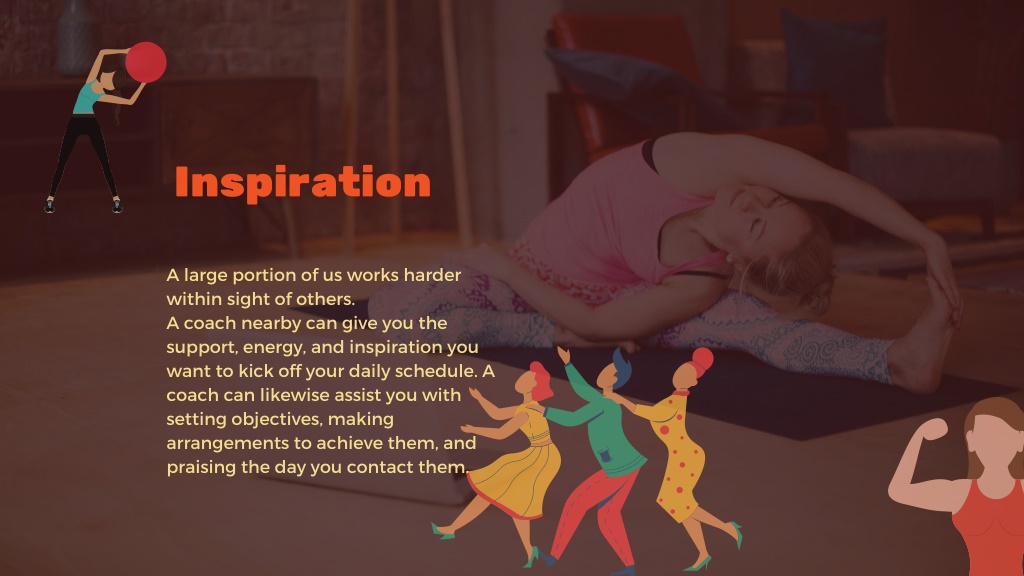 Inspiration

A large portion of us works harder within sight of others.
A coach nearby can give you the support, energy, and inspiration you want to kick off your daily schedule. A coach can likewise assist you with setting objectives, making arrangements to achieve them, and praising the day you contact them.